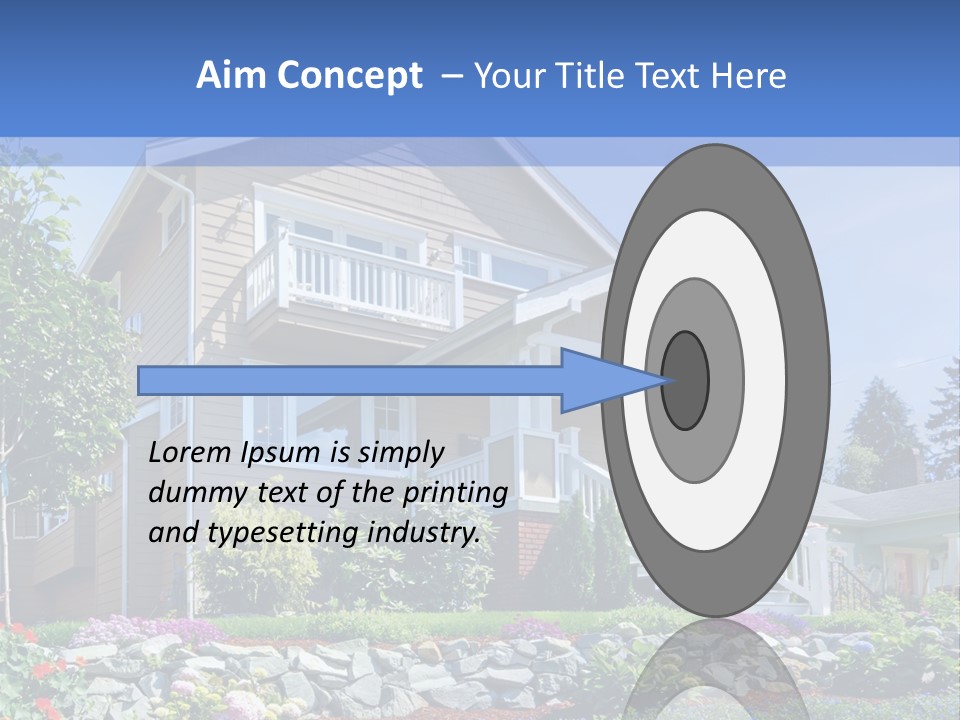 Aim Concept – Your Title Text Here

Lorem Ipsum is simply dummy text of the printing and typesetting industry.